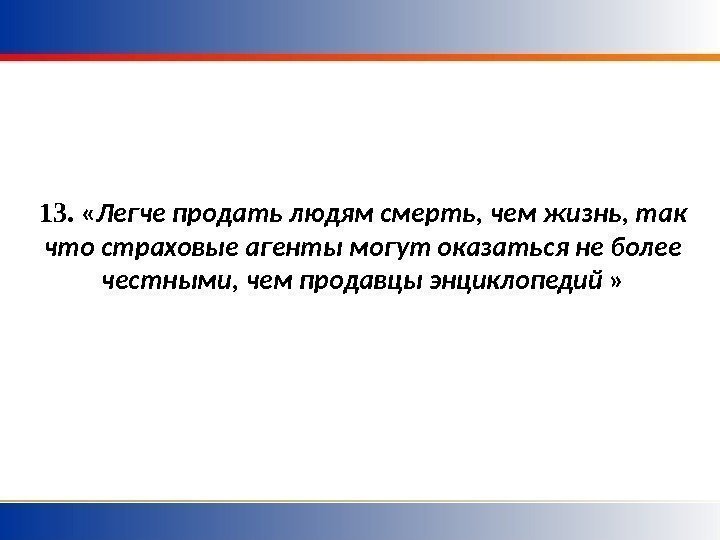 13. «Легче продать людям смерть, чем жизнь, так что страховые агенты могут оказаться не более честными, чем продавцы энциклопедий »